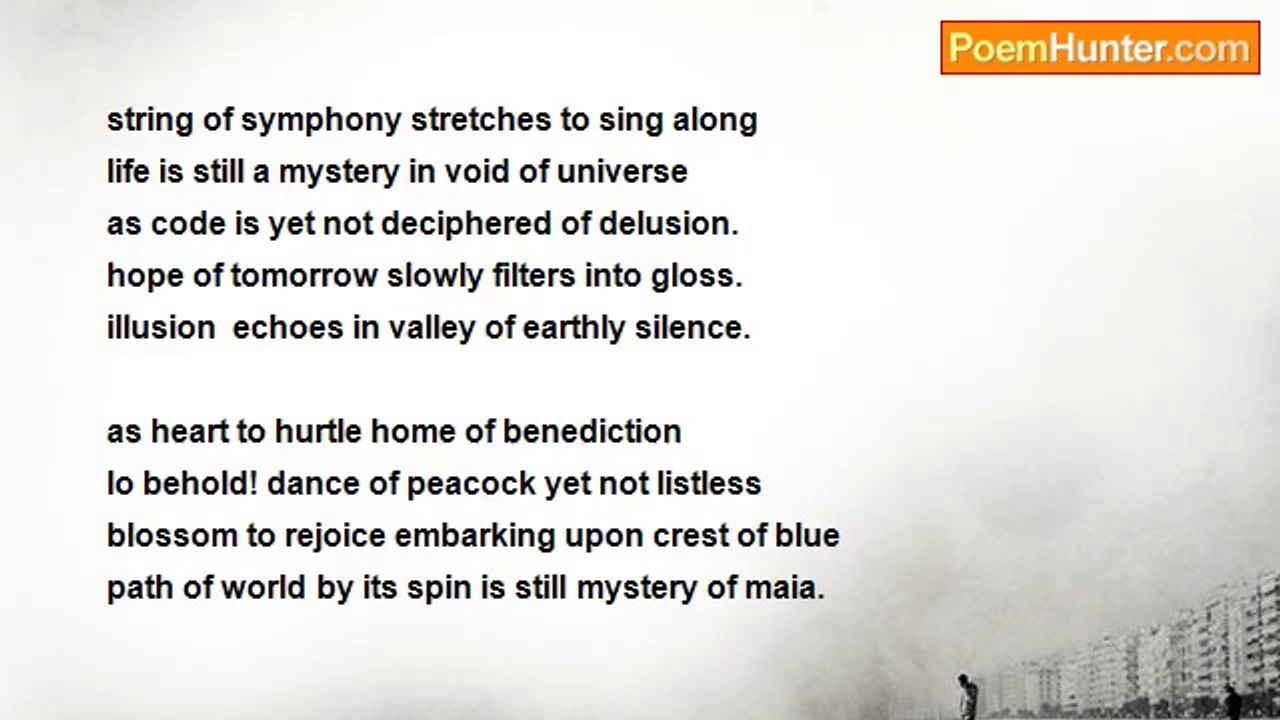 PoemHunter.com

string of symphony stretches to sing along
life is still a mystery in void of universe
as code is yet not deciphered of delusion.
hope of tomorrow slowly filters into gloss.
illusion echoes in valley of earthly silence.

as heart to hurtle home of benediction
lo behold! dance of peacock yet not listless
blossom to rejoice embarking upon crest of blue
path of world by its spin is still mystery of maia.